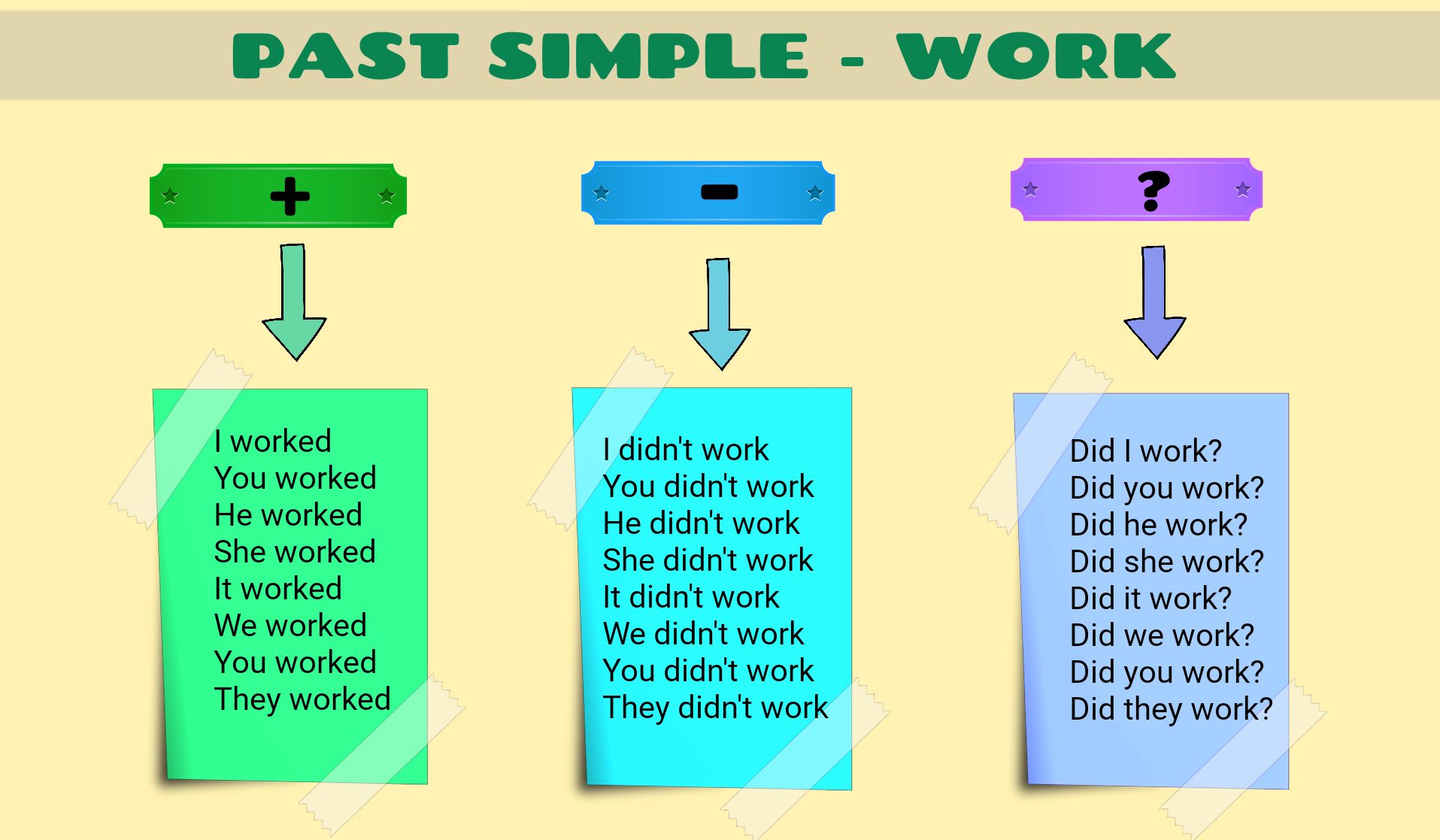 PAST SIMPLE - WORK

+

I worked
You worked
He worked
She worked
It worked
We worked
You worked
They worked

-

I didn't work
You didn't work
He didn't work
She didn't work
It didn't work
We didn't work
You didn't work
They didn't work

?

Did I work?
Did you work?
Did he work?
Did she work?
Did it work?
Did we work?
Did you work?
Did they work?